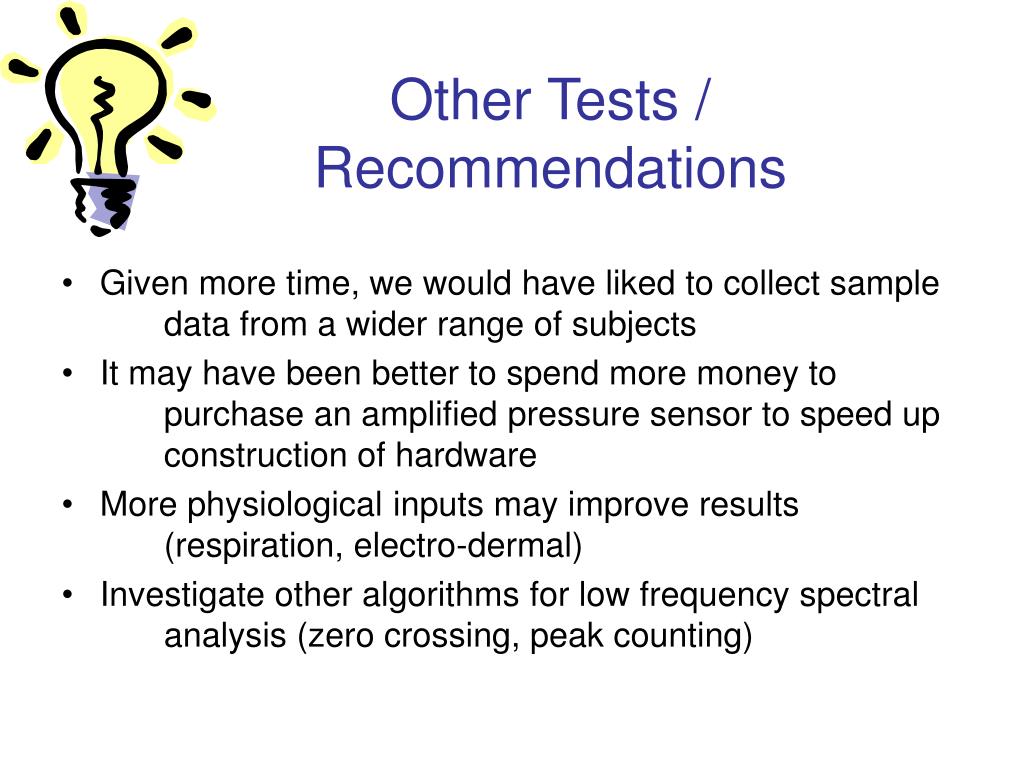 Other Tests / Recommendations

• Given more time, we would have liked to collect sample data from a wider range of subjects
• It may have been better to spend more money to purchase an amplified pressure sensor to speed up construction of hardware
• More physiological inputs may improve results (respiration, electro-dermal)
• Investigate other algorithms for low frequency spectral analysis (zero crossing, peak counting)